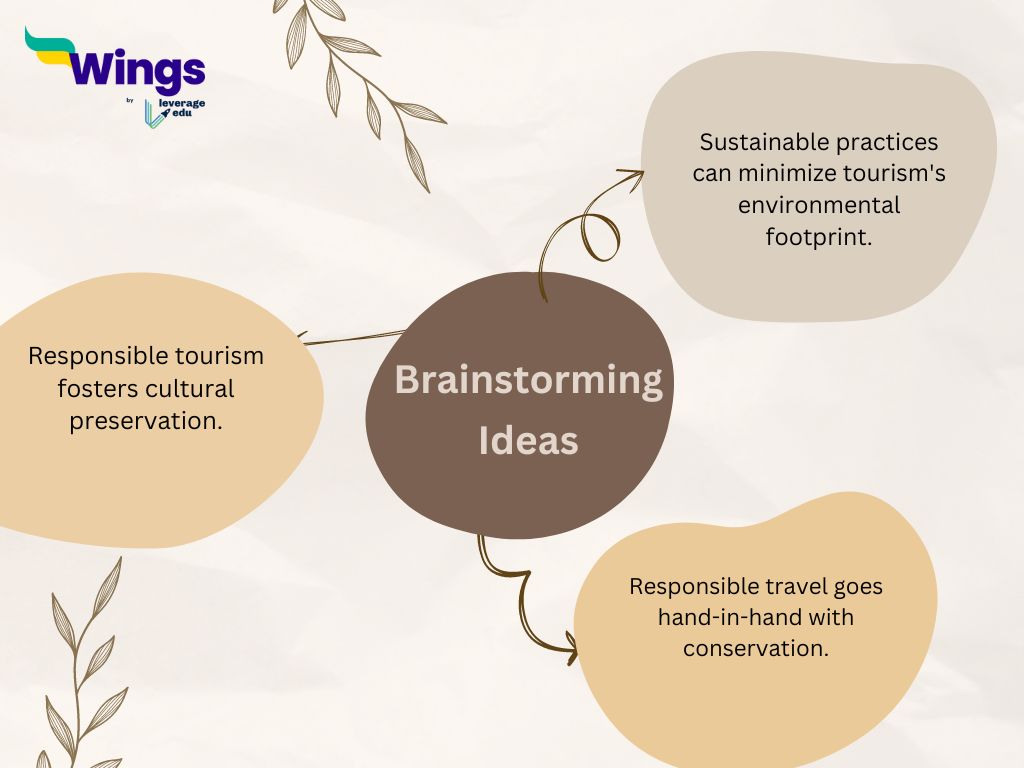 Wings
by leverage edu

Sustainable practices can minimize tourism's environmental footprint.

Responsible tourism fosters cultural preservation.

Brainstorming Ideas

Responsible travel goes hand-in-hand with conservation.